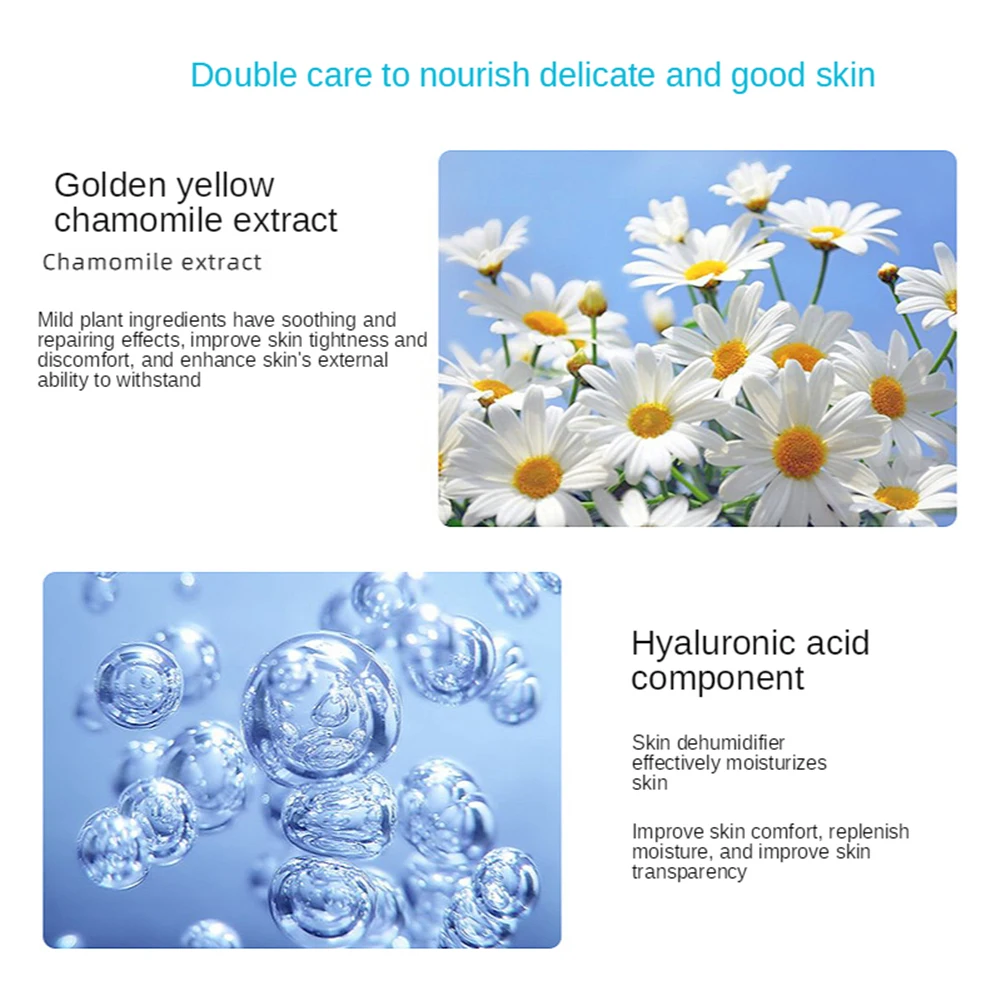 Double care to nourish delicate and good skin

Golden yellow chamomile extract

Chamomile extract

Mild plant ingredients have soothing and repairing effects, improve skin tightness and discomfort, and enhance skin's external ability to withstand

Hyaluronic acid component

Skin dehumidifier effectively moisturizes skin

Improve skin comfort, replenish moisture, and improve skin transparency